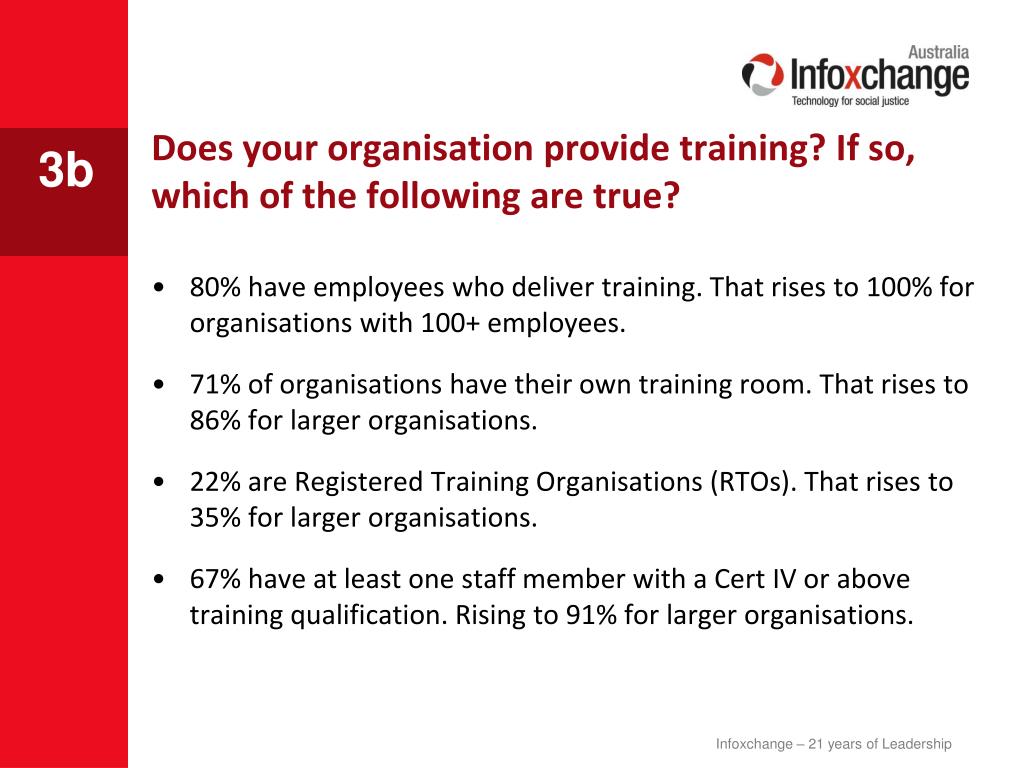 Australia
Infoxchange
Technology for social justice

3b

Does your organisation provide training? If so, which of the following are true?

• 80% have employees who deliver training. That rises to 100% for organisations with 100+ employees.

• 71% of organisations have their own training room. That rises to 86% for larger organisations.

• 22% are Registered Training Organisations (RTOs). That rises to 35% for larger organisations.

• 67% have at least one staff member with a Cert IV or above training qualification. Rising to 91% for larger organisations.

Infoxchange – 21 years of Leadership